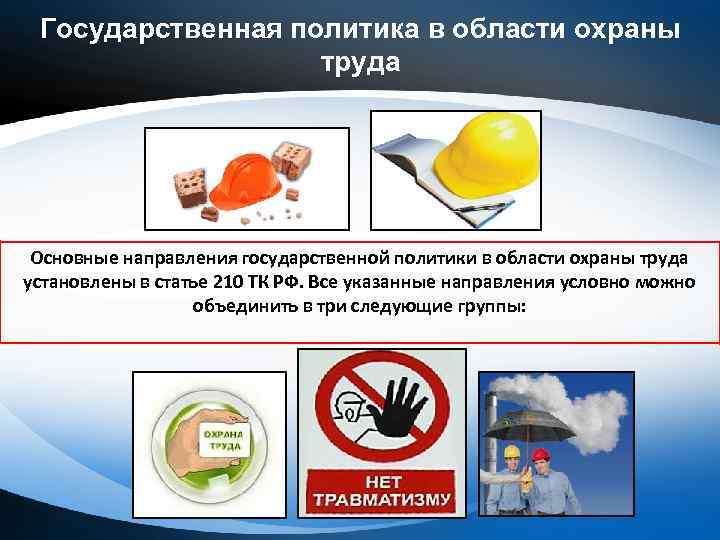 Государственная политика в области охраны труда

Основные направления государственной политики в области охраны труда установлены в статье 210 ТК РФ. Все указанные направления условно можно объединить в три следующие группы:

ОХРАНА ТРУДА

НЕТ ТРАВМАТИЗМУ